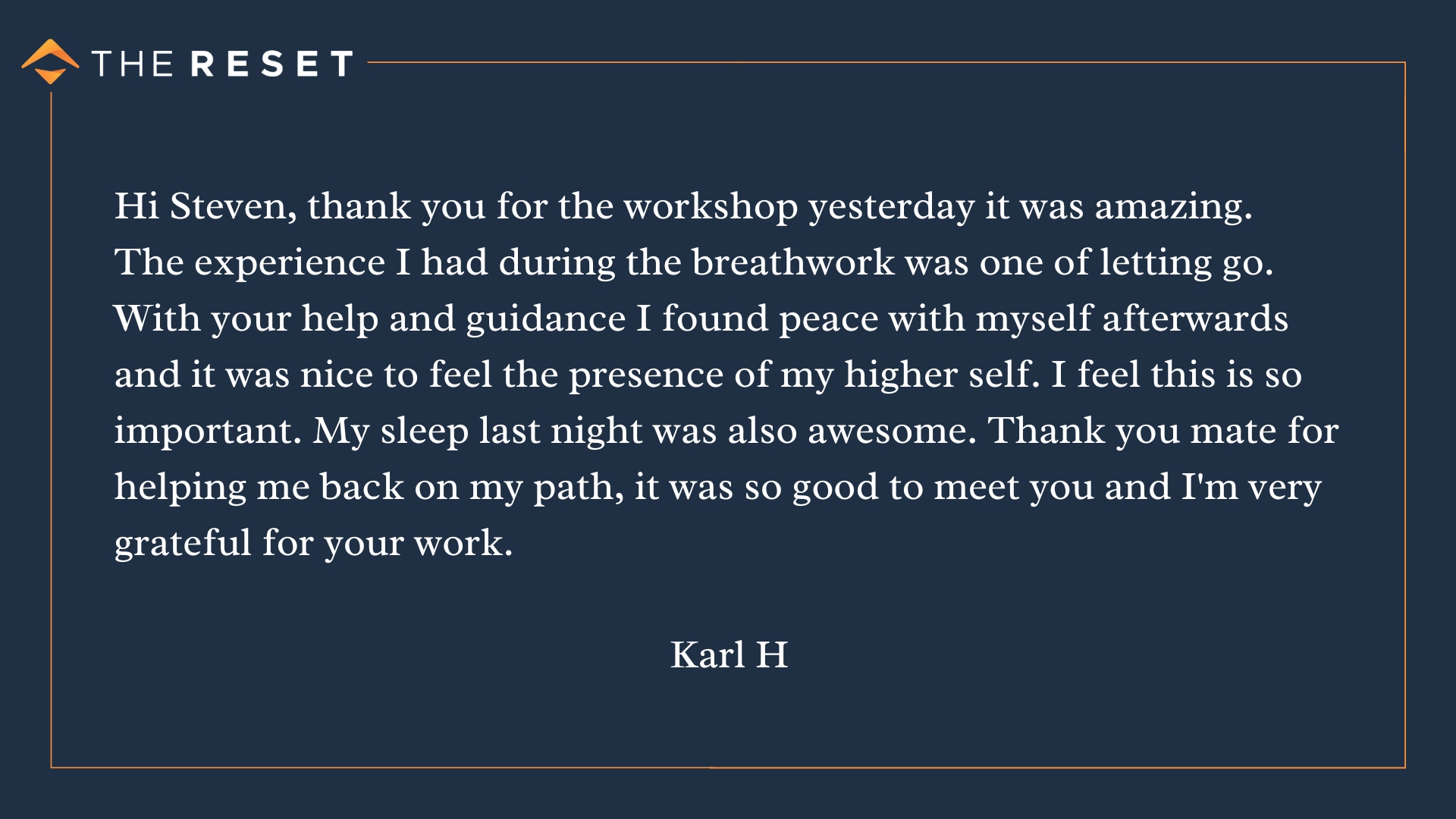 THE RESET

Hi Steven, thank you for the workshop yesterday it was amazing. The experience I had during the breathwork was one of letting go. With your help and guidance I found peace with myself afterwards and it was nice to feel the presence of my higher self. I feel this is so important. My sleep last night was also awesome. Thank you mate for helping me back on my path, it was so good to meet you and I'm very grateful for your work.

Karl H